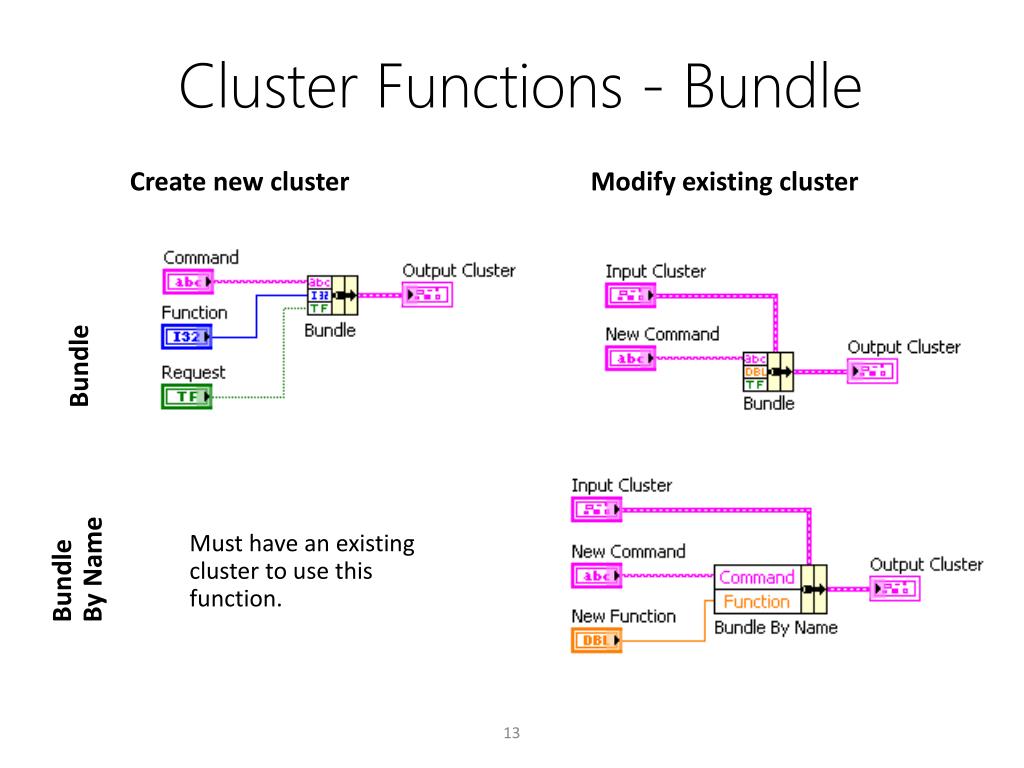 Cluster Functions - Bundle

Create new cluster

Modify existing cluster

Bundle

Command
abc
Function
I32
Request
TF
abc
I32
TF
Bundle
Output Cluster

Input Cluster
New Command
abc
abc
DBL
TF
Bundle
Output Cluster

Bundle
By Name

Must have an existing cluster to use this function.

Input Cluster
New Command
abc
New Function
DBL
Command
Function
Bundle By Name
Output Cluster

13